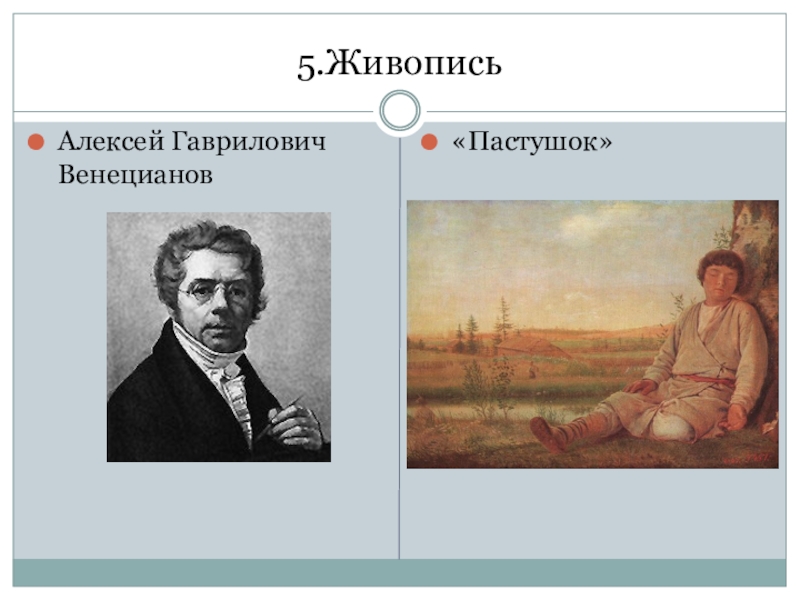 5.Живопись

Алексей Гаврилович Венецианов

«Пастушок»